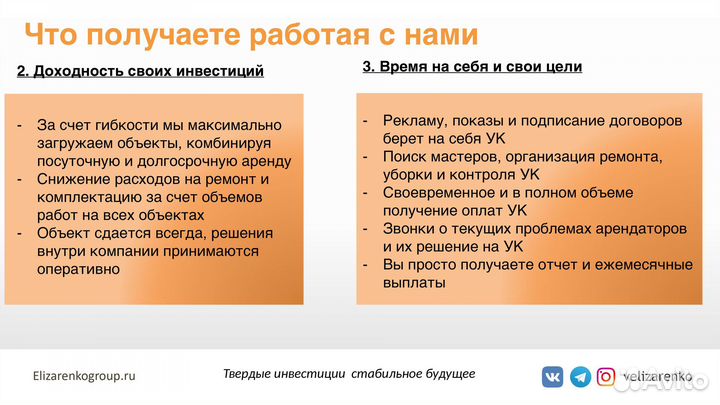 Что получаете работая с нами

2. Доходность своих инвестиций

- За счет гибкости мы максимально загружаем объекты, комбинируя посуточную и долгосрочную аренду
- Снижение расходов на ремонт и комплектацию за счет объемов работ на всех объектах
- Объект сдается всегда, решения внутри компании принимаются оперативно

3. Время на себя и свои цели

- Рекламу, показы и подписание договоров берет на себя УК
- Поиск мастеров, организация ремонта, уборки и контроля УК
- Своевременное и в полном объеме получение оплат УК
- Звонки о текущих проблемах арендаторов и их решение на УК
- Вы просто получаете отчет и ежемесячные выплаты

Elizarenkogroup.ru

Твердые инвестиции стабильное будущее

velizarenko

Avito